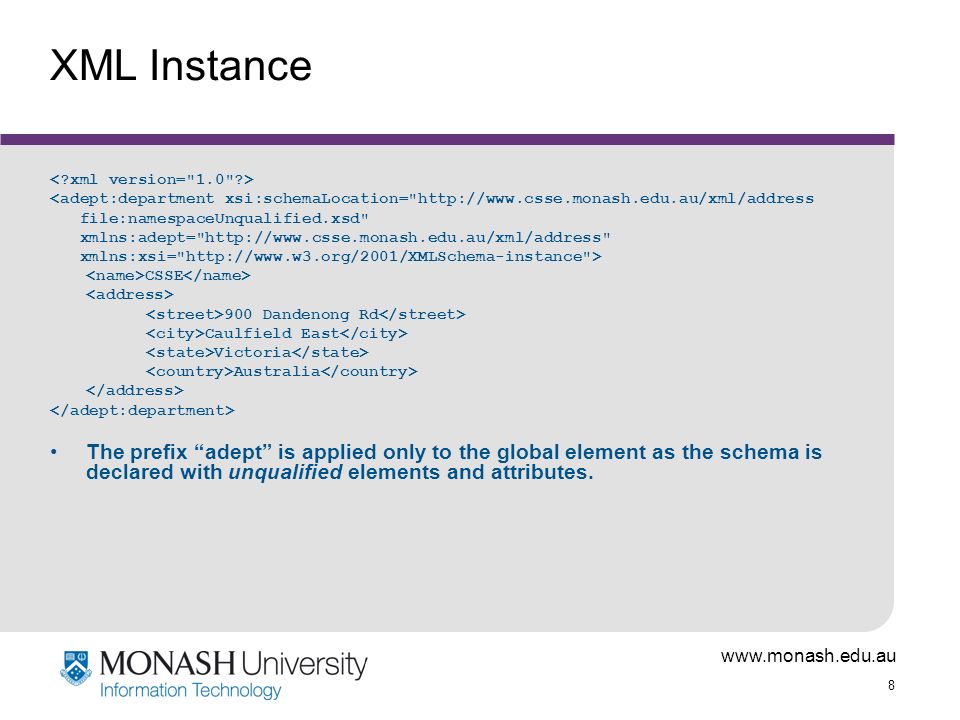 XML Instance

<?xml version="1.0"?>
<adept:department xsi:schemaLocation="http://www.csse.monash.edu.au/xml/address file:namespaceUnqualified.xsd"
xmlns:adept="http://www.csse.monash.edu.au/xml/address"
xmlns:xsi="http://www.w3.org/2001/XMLSchema-instance">
<name>CSSE</name>
<address>
<street>900 Dandenong Rd</street>
<city>Caulfield East</city>
<state>Victoria</state>
<country>Australia</country>
</address>
</adept:department>

• The prefix “adept” is applied only to the global element as the schema is declared with unqualified elements and attributes.

MONASH University
Information Technology

www.monash.edu.au

8